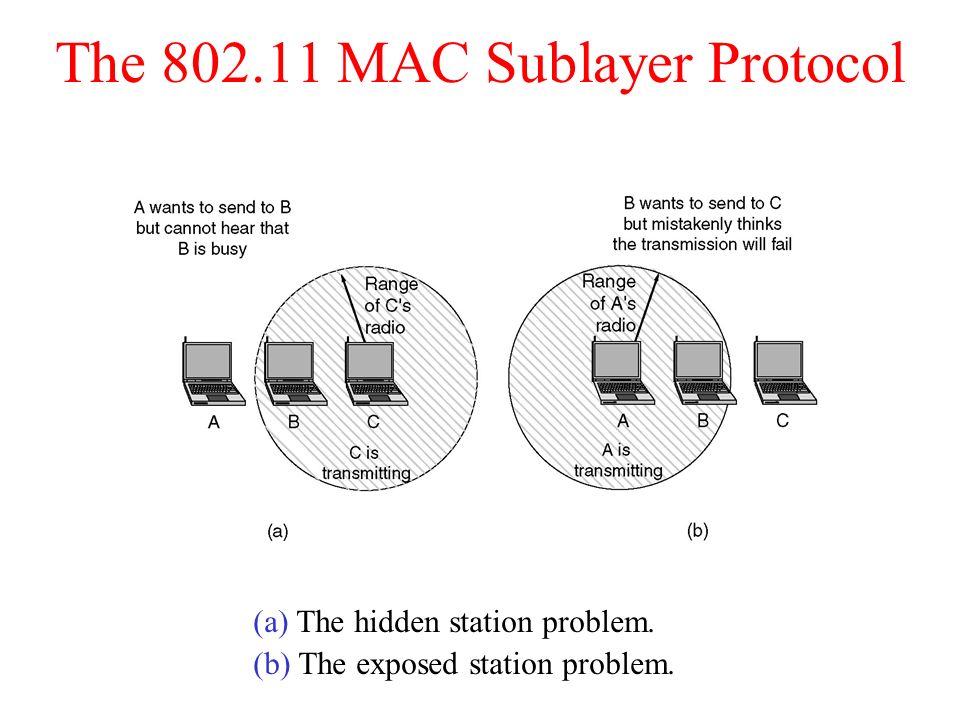 The 802.11 MAC Sublayer Protocol

A wants to send to B but cannot hear that B is busy

Range of C's radio

A B C

C is transmitting

(a)

B wants to send to C but mistakenly thinks the transmission will fail

Range of A's radio

A B C

A is transmitting

(b)

(a) The hidden station problem.
(b) The exposed station problem.